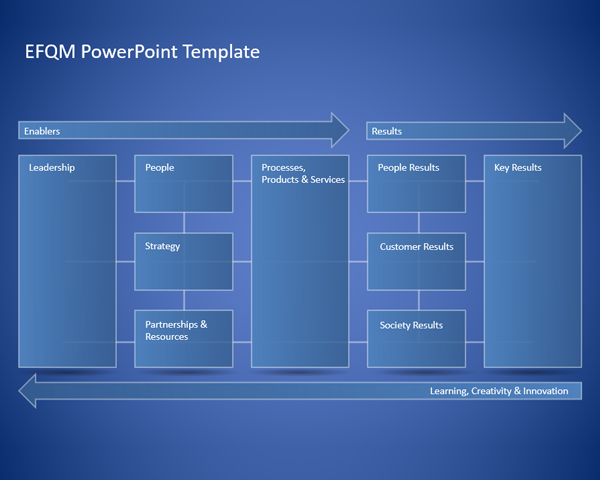 EFQM PowerPoint Template

Enablers

Results

Leadership

People

Strategy

Partnerships & Resources

Processes, Products & Services

People Results

Customer Results

Society Results

Key Results

Learning, Creativity & Innovation